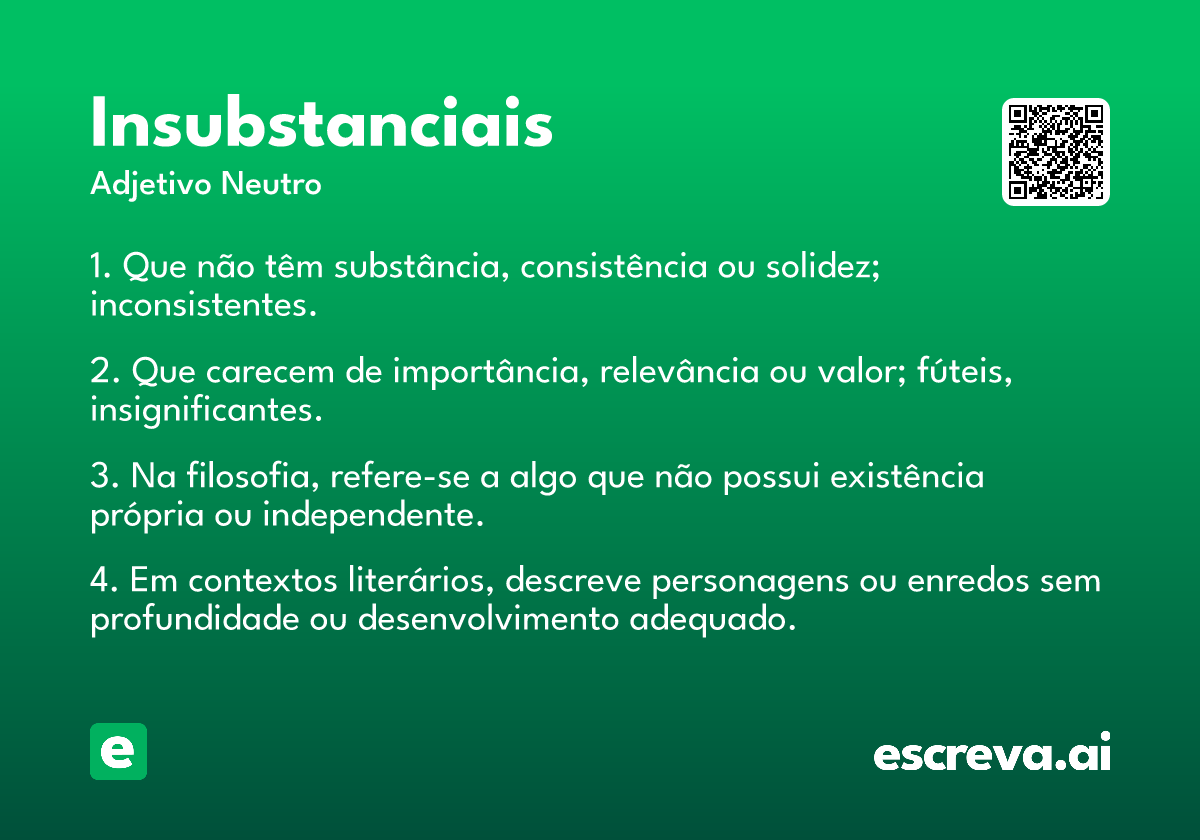 Insubstanciais
Adjetivo Neutro

1. Que não têm substância, consistência ou solidez; inconsistentes.

2. Que carecem de importância, relevância ou valor; fúteis, insignificantes.

3. Na filosofia, refere-se a algo que não possui existência própria ou independente.

4. Em contextos literários, descreve personagens ou enredos sem profundidade ou desenvolvimento adequado.

e

escreva.ai